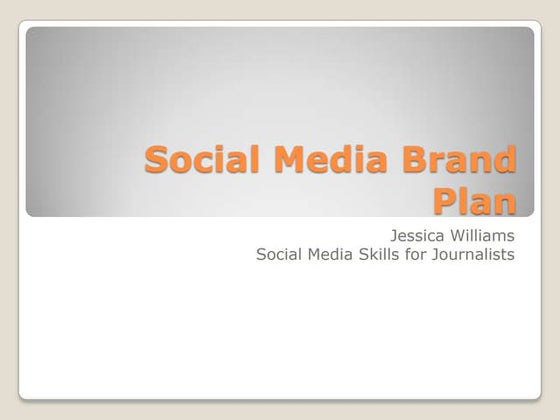 Social Media Brand Plan

Jessica Williams
Social Media Skills for Journalists